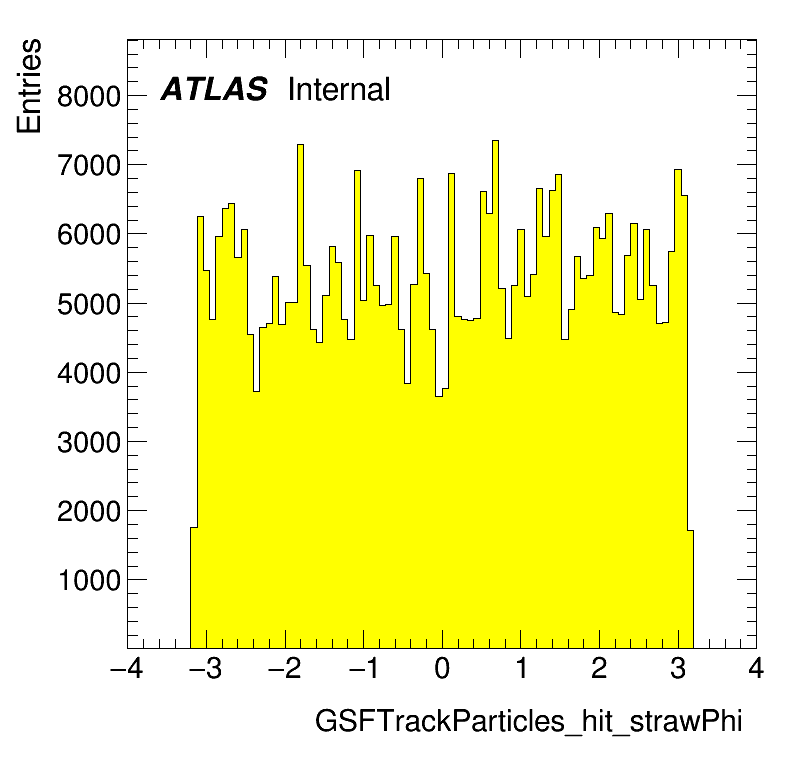 Entries

ATLAS Internal

8000
7000
6000
5000
4000
3000
2000
1000

−4 −3 −2 −1 0 1 2 3 4

GSFTrackParticles_hit_strawPhi